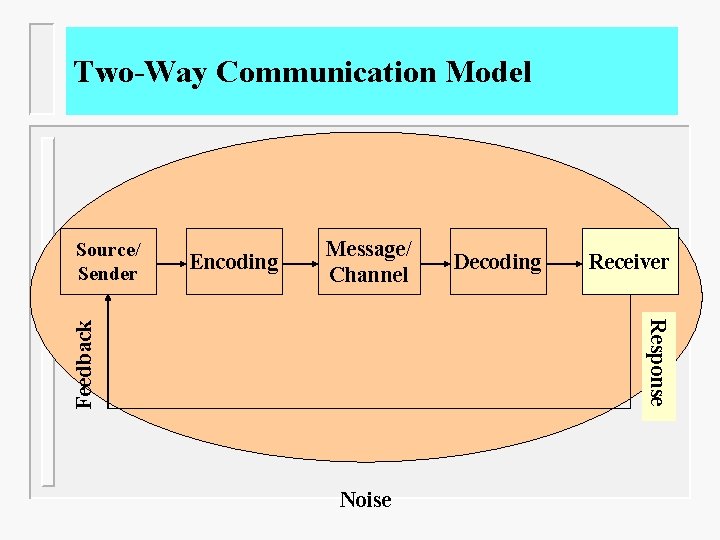 Two-Way Communication Model

Source/ Sender

Encoding

Message/ Channel

Decoding

Receiver

Feedback

Response

Noise